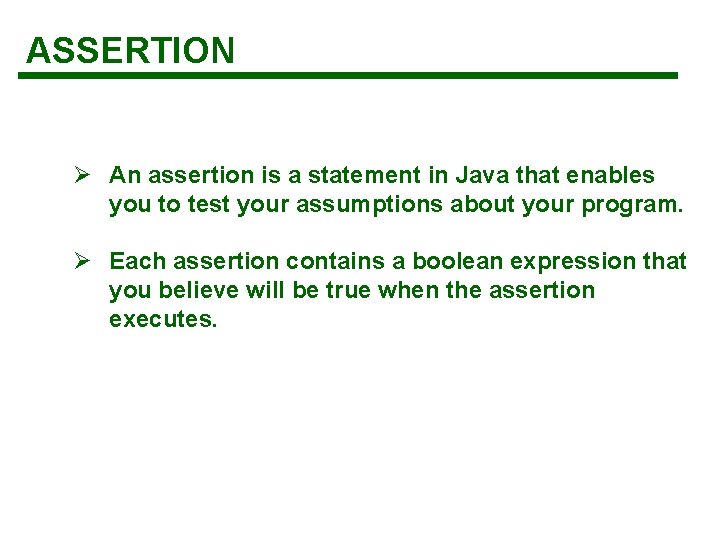 ASSERTION

➢ An assertion is a statement in Java that enables you to test your assumptions about your program.

➢ Each assertion contains a boolean expression that you believe will be true when the assertion executes.